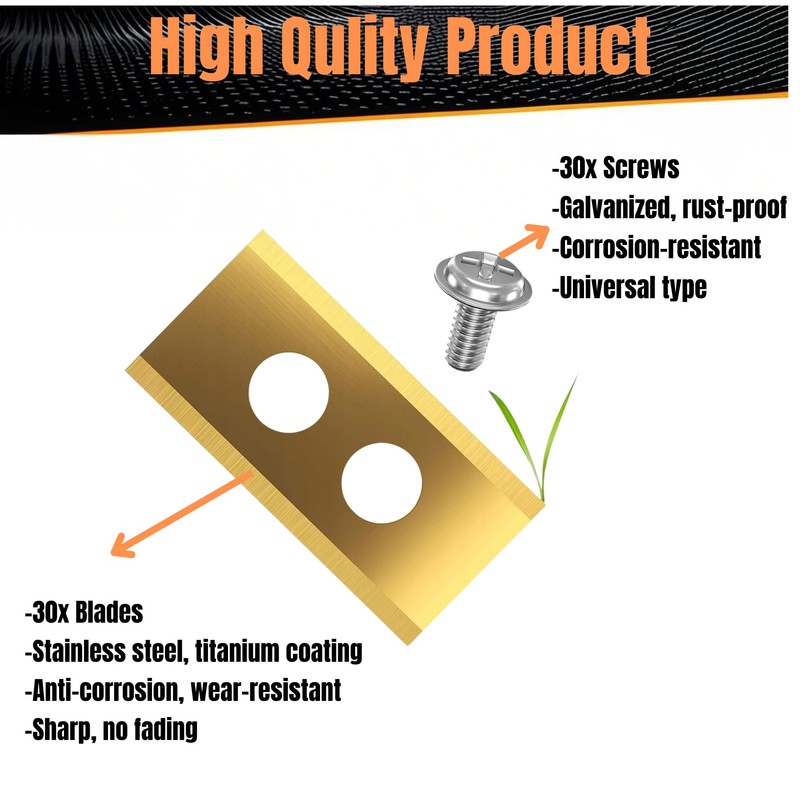 High Qulity Product

-30x Screws
-Galvanized, rust-proof
-Corrosion-resistant
-Universal type

-30x Blades
-Stainless steel, titanium coating
-Anti-corrosion, wear-resistant
-Sharp, no fading